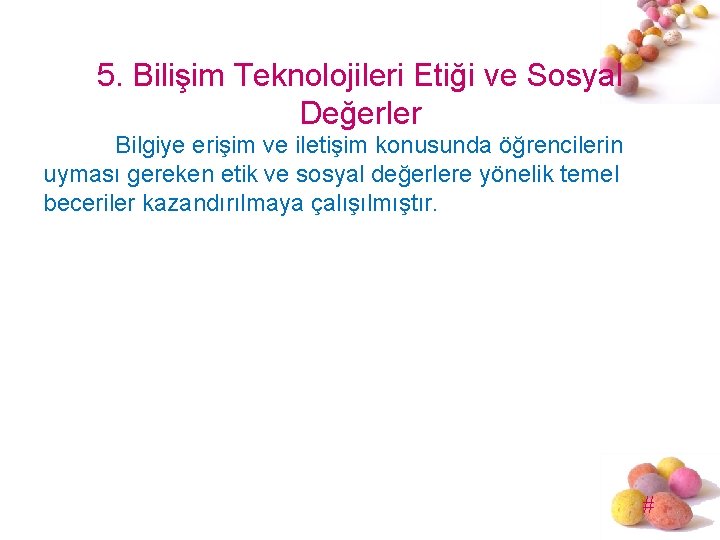 5. Bilişim Teknolojileri Etiği ve Sosyal Değerler

Bilgiye erişim ve iletişim konusunda öğrencilerin uyması gereken etik ve sosyal değerlere yönelik temel beceriler kazandırılmaya çalışılmıştır.

#